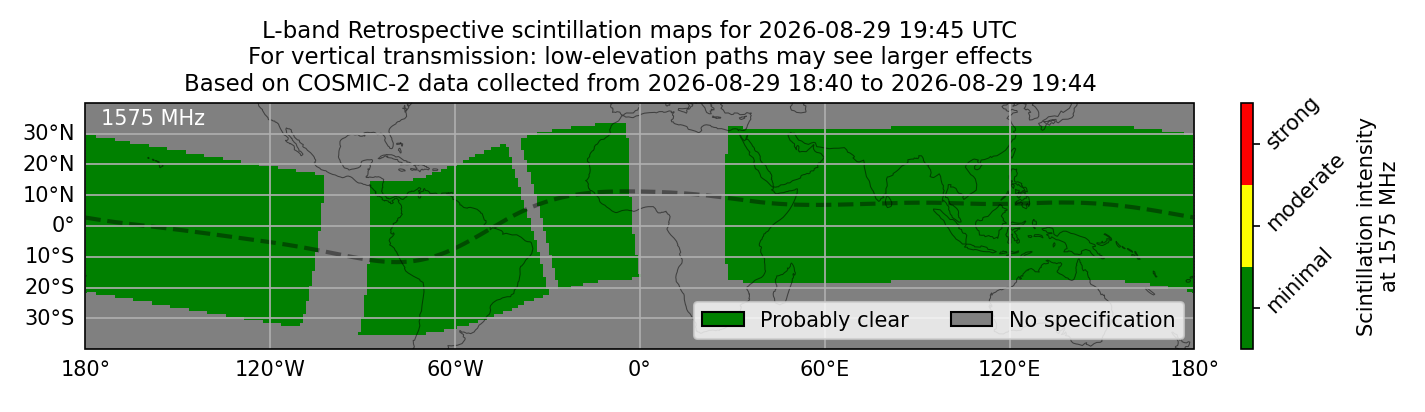 L-band Retrospective scintillation maps for 2026-08-29 19:45 UTC
For vertical transmission: low-elevation paths may see larger effects
Based on COSMIC-2 data collected from 2026-08-29 18:40 to 2026-08-29 19:44

1575 MHz

30°N
20°N
10°N
0°
10°S
20°S
30°S

180°
120°W
60°W
0°
60°E
120°E
180°

Probably clear
No specification

strong
moderate
minimal

Scintillation intensity at 1575 MHz